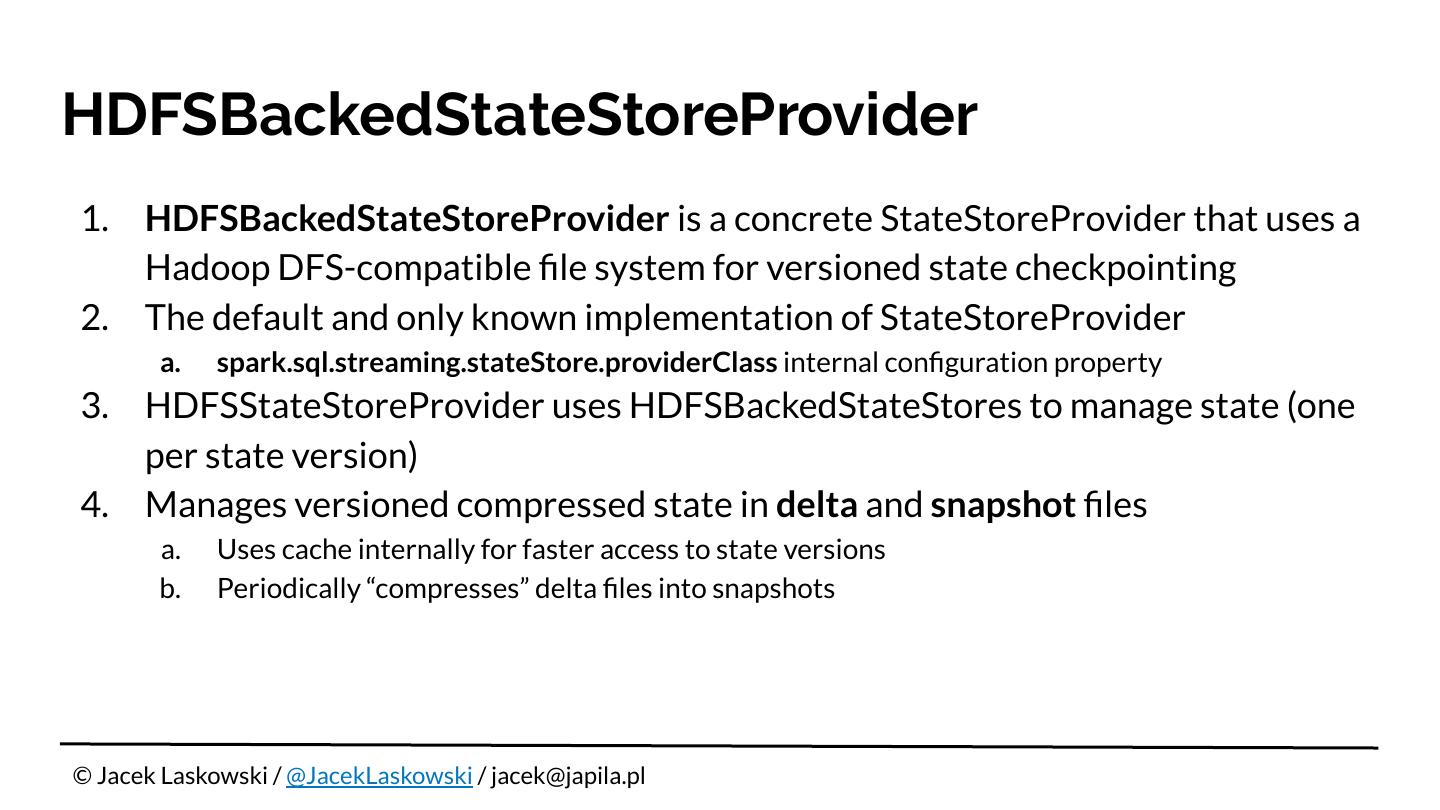 HDFSBackedStateStoreProvider

1. HDFSBackedStateStoreProvider is a concrete StateStoreProvider that uses a Hadoop DFS-compatible file system for versioned state checkpointing
2. The default and only known implementation of StateStoreProvider
   a. spark.sql.streaming.stateStore.providerClass internal configuration property
3. HDFSStateStoreProvider uses HDFSBackedStateStores to manage state (one per state version)
4. Manages versioned compressed state in delta and snapshot files
   a. Uses cache internally for faster access to state versions
   b. Periodically “compresses” delta files into snapshots

© Jacek Laskowski / @JacekLaskowski / jacek@japila.pl